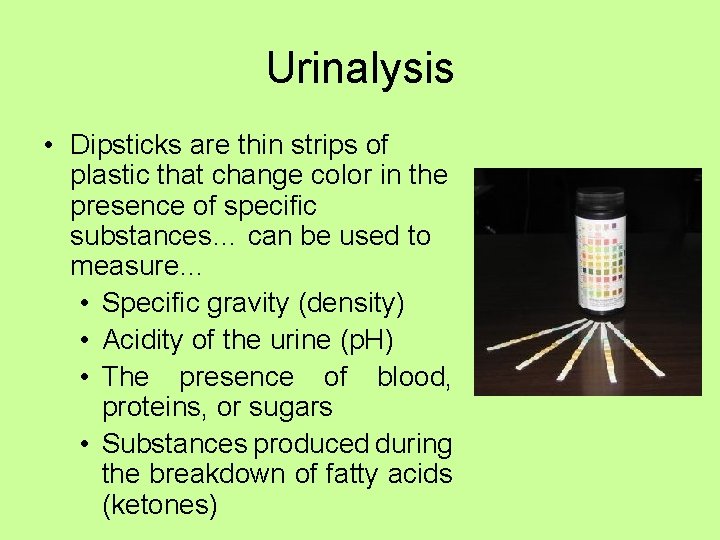 Urinalysis

• Dipsticks are thin strips of plastic that change color in the presence of specific substances… can be used to measure…
  • Specific gravity (density)
  • Acidity of the urine (pH)
  • The presence of blood, proteins, or sugars
  • Substances produced during the breakdown of fatty acids (ketones)